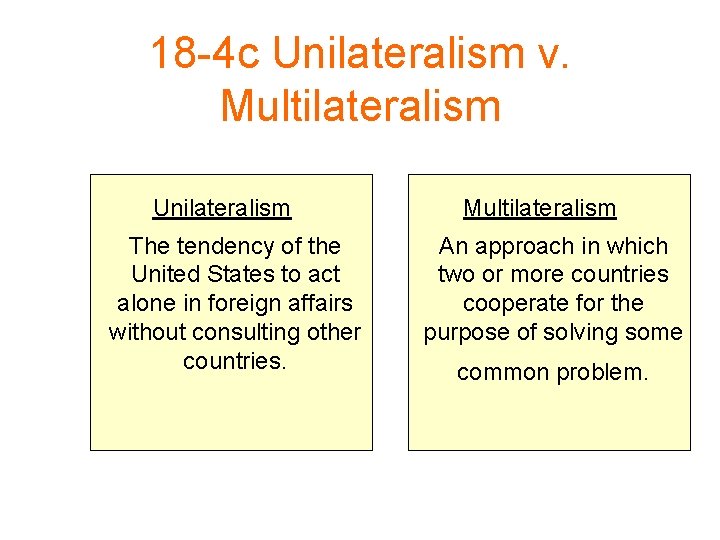 18-4c Unilateralism v. Multilateralism

Unilateralism

The tendency of the United States to act alone in foreign affairs without consulting other countries.

Multilateralism

An approach in which two or more countries cooperate for the purpose of solving some common problem.